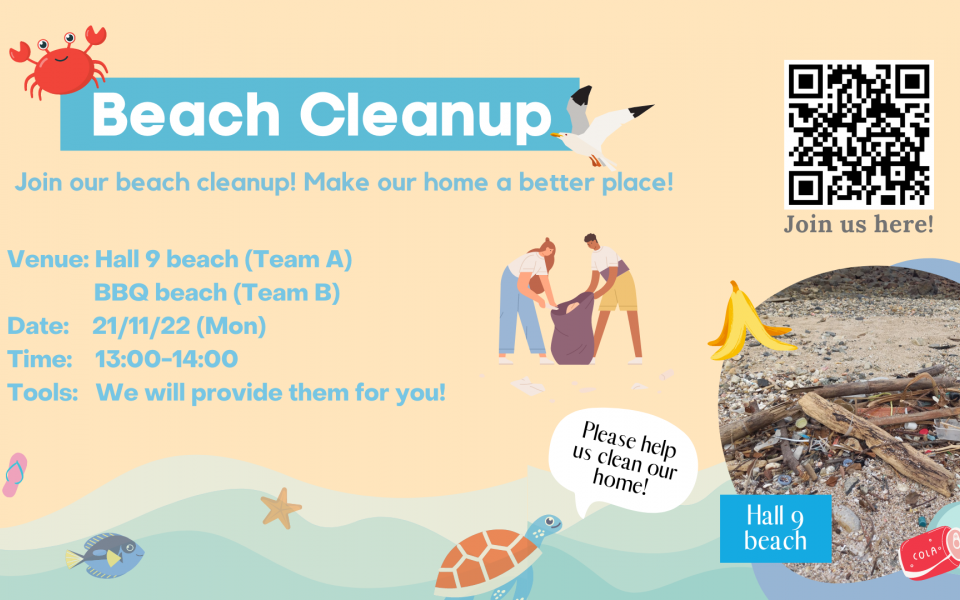 Beach Cleanup

Join our beach cleanup! Make our home a better place!

Join us here!

Venue: Hall 9 beach (Team A)
BBQ beach (Team B)
Date: 21/11/22 (Mon)
Time: 13:00-14:00
Tools: We will provide them for you!

Please help us clean our home!

Hall 9 beach

COLA